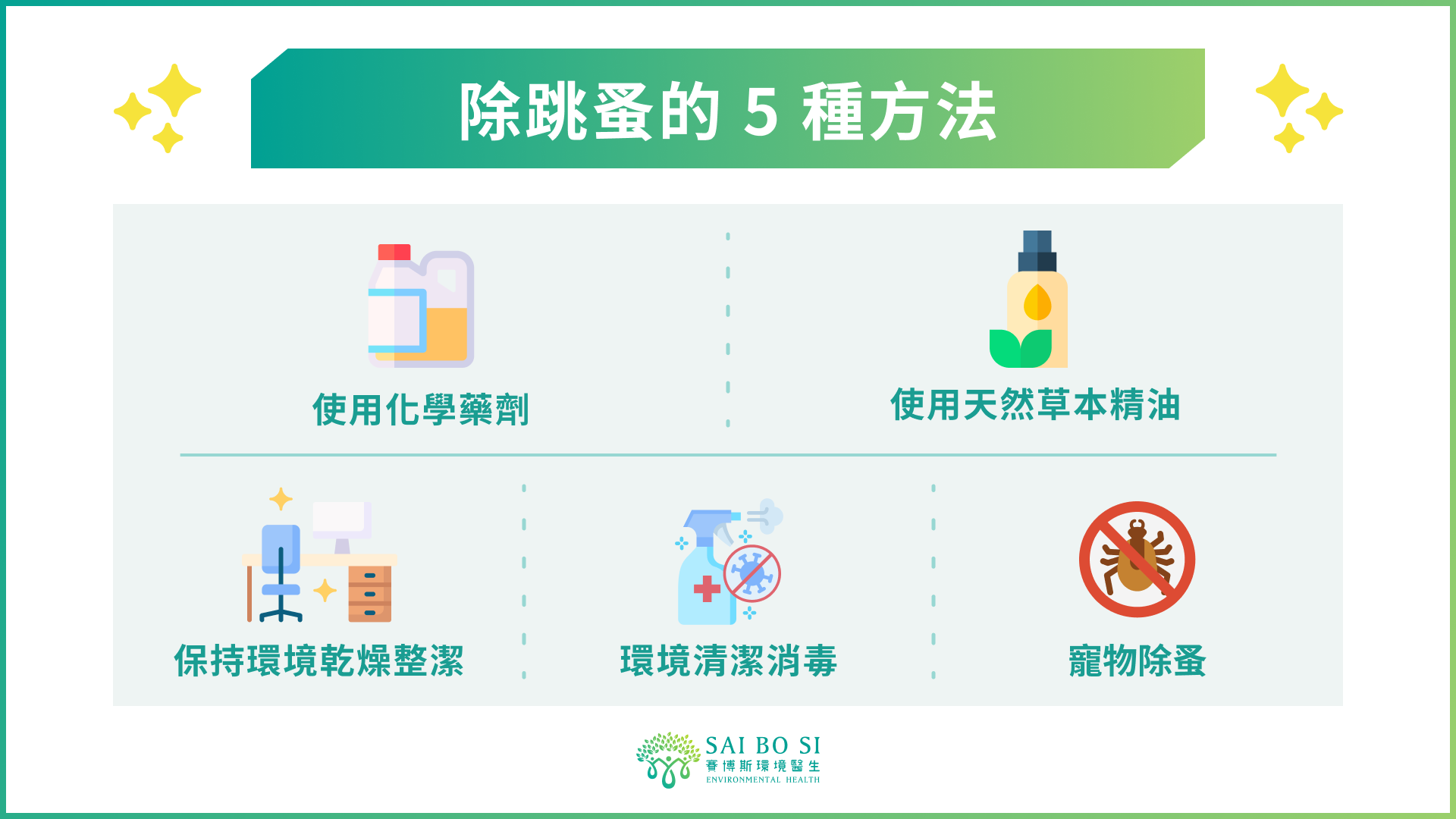 除跳蚤的 5 種方法

使用化學藥劑

使用天然草本精油

保持環境乾燥整潔

環境清潔消毒

寵物除蚤

SAI BO SI
賽博斯環境醫生
ENVIRONMENTAL HEALTH